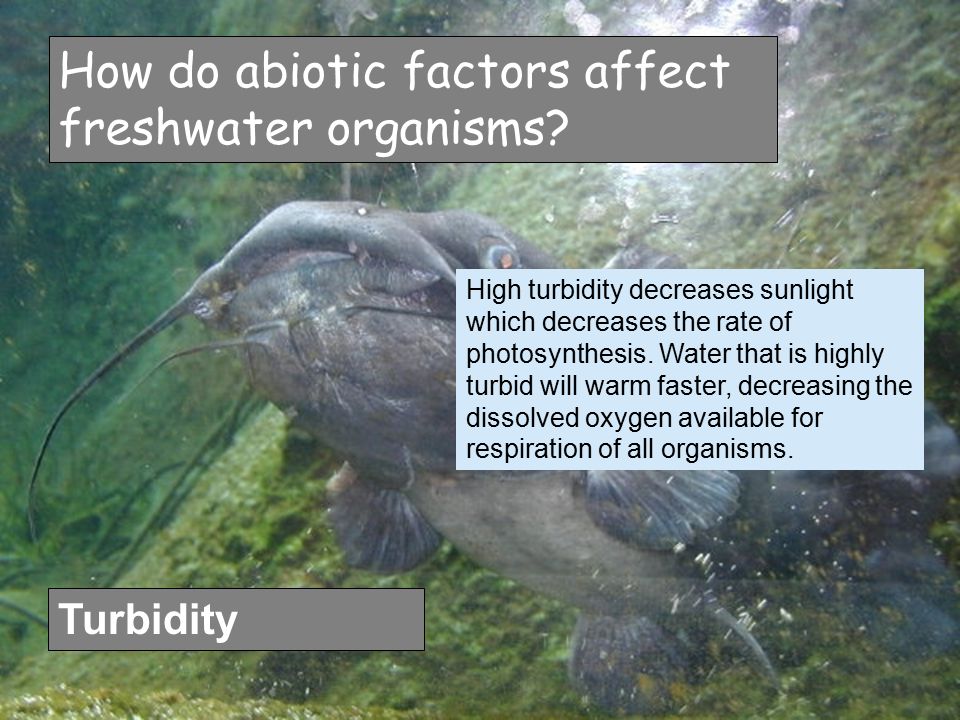 How do abiotic factors affect freshwater organisms?

High turbidity decreases sunlight which decreases the rate of photosynthesis. Water that is highly turbid will warm faster, decreasing the dissolved oxygen available for respiration of all organisms.

Turbidity